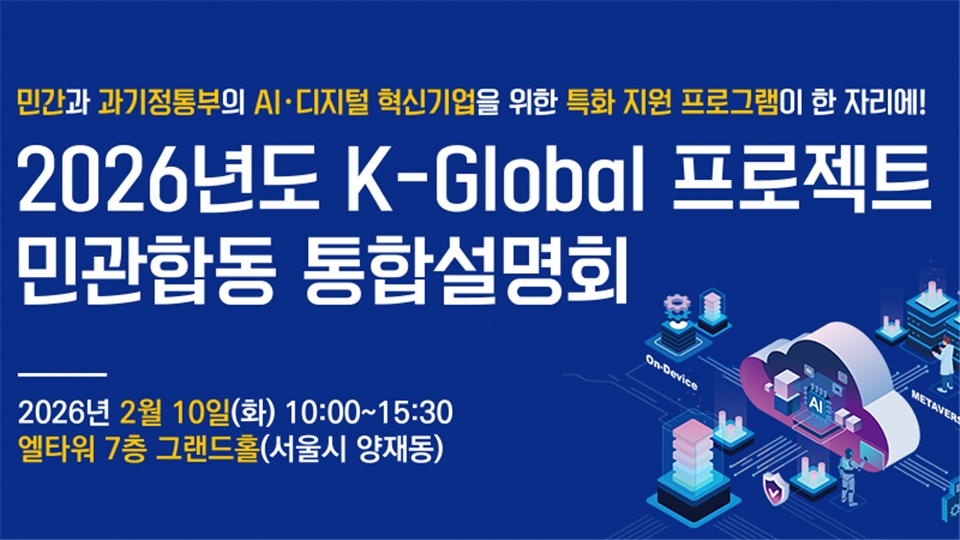 민간과 과기정통부의 AI·디지털 혁신기업을 위한 특화 지원 프로그램이 한 자리에!

2026년도 K-Global 프로젝트 민관합동 통합설명회

2026년 2월 10일(화) 10:00~15:30
엘타워 7층 그랜드홀(서울시 양재동)

On-Device
AI
METAVERS